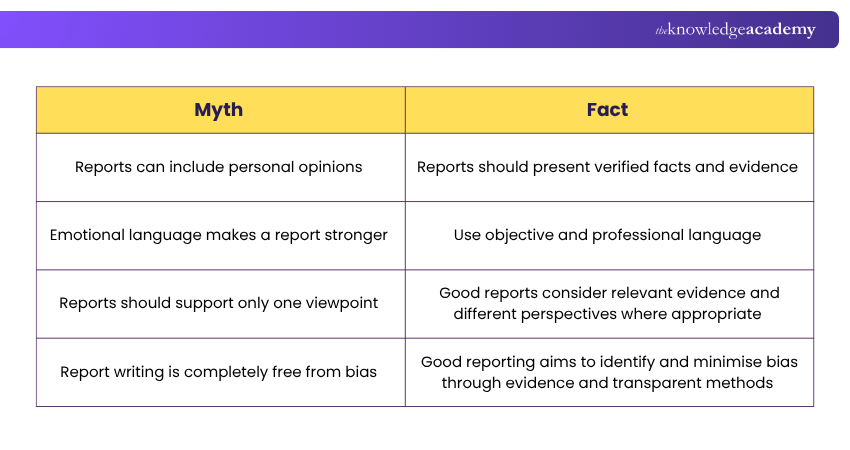 theknowledgeacademy

| Myth | Fact |
|---|---|
| Reports can include personal opinions | Reports should present verified facts and evidence |
| Emotional language makes a report stronger | Use objective and professional language |
| Reports should support only one viewpoint | Good reports consider relevant evidence and different perspectives where appropriate |
| Report writing is completely free from bias | Good reporting aims to identify and minimise bias through evidence and transparent methods |